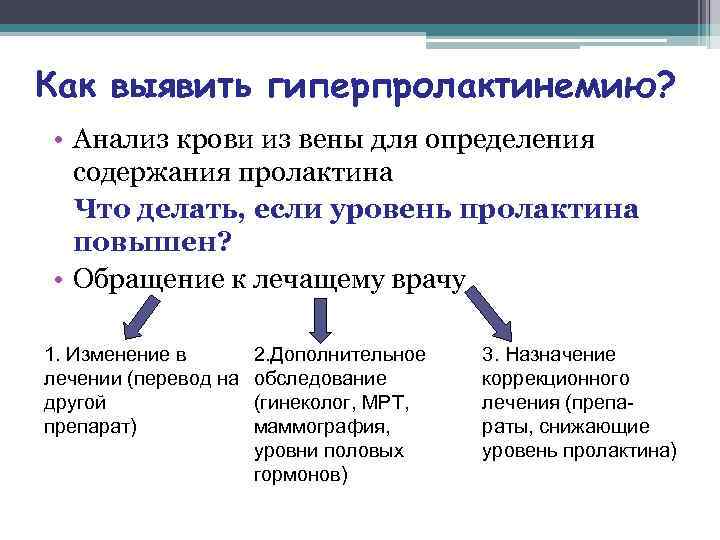 Как выявить гиперпролактинемию?

• Анализ крови из вены для определения содержания пролактина

Что делать, если уровень пролактина повышен?

• Обращение к лечащему врачу

1. Изменение в лечении (перевод на другой препарат)

2.Дополнительное обследование (гинеколог, МРТ, маммография, уровни половых гормонов)

3. Назначение коррекционного лечения (препараты, снижающие уровень пролактина)